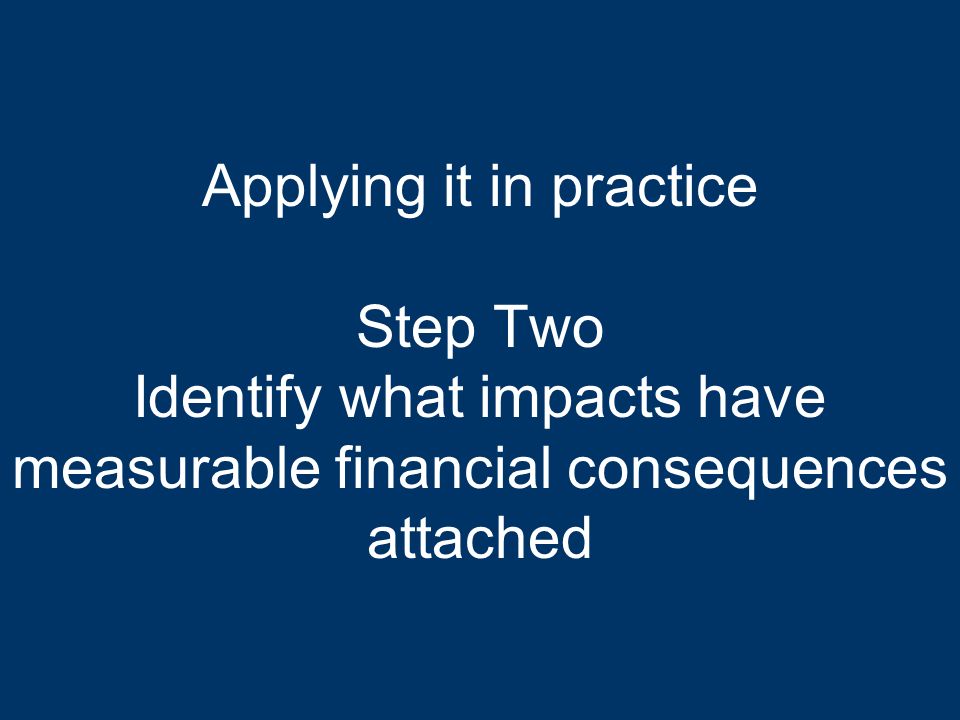 Applying it in practice

Step Two
Identify what impacts have measurable financial consequences attached